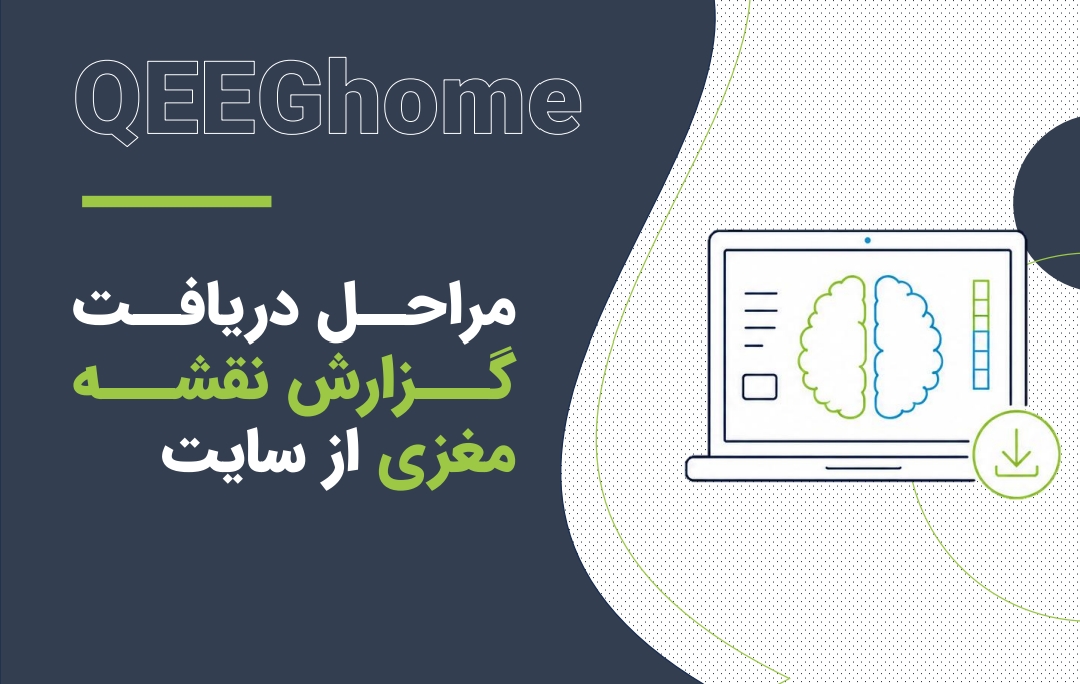 QEEGhome

مراحل دریافت
گزارش نقشه
مغزی از سایت